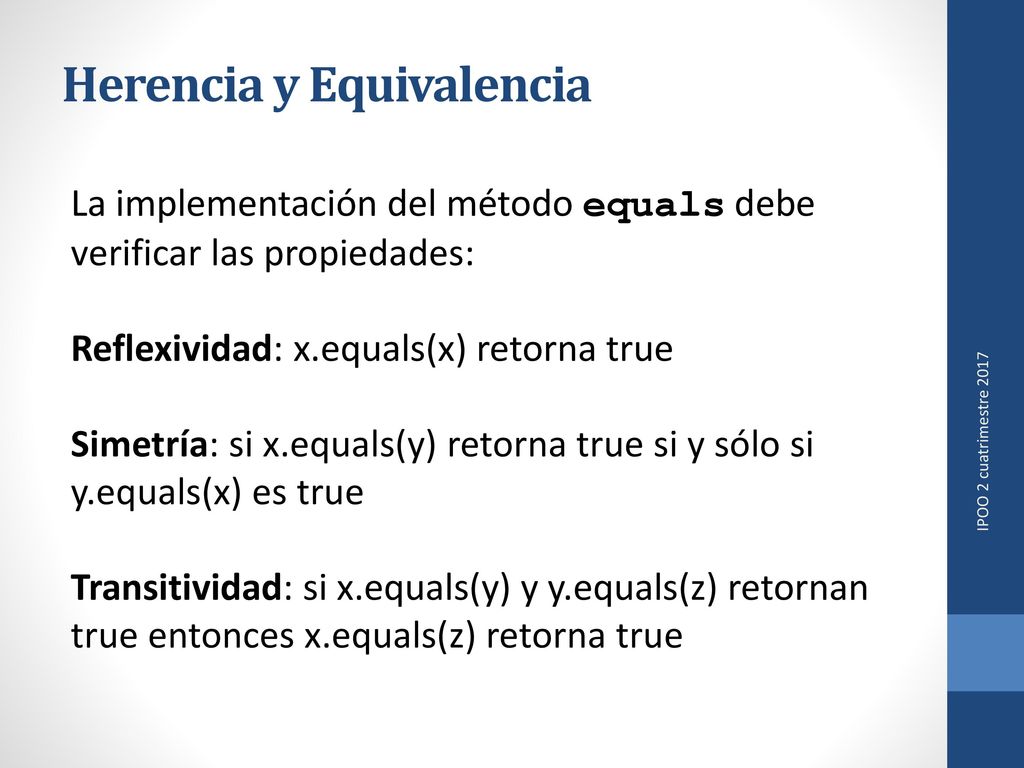 Herencia y Equivalencia

La implementación del método equals debe verificar las propiedades:

Reflexividad: x.equals(x) retorna true

Simetría: si x.equals(y) retorna true si y sólo si y.equals(x) es true

Transitividad: si x.equals(y) y y.equals(z) retornan true entonces x.equals(z) retorna true

IPOO 2 cuatrimestre 2017